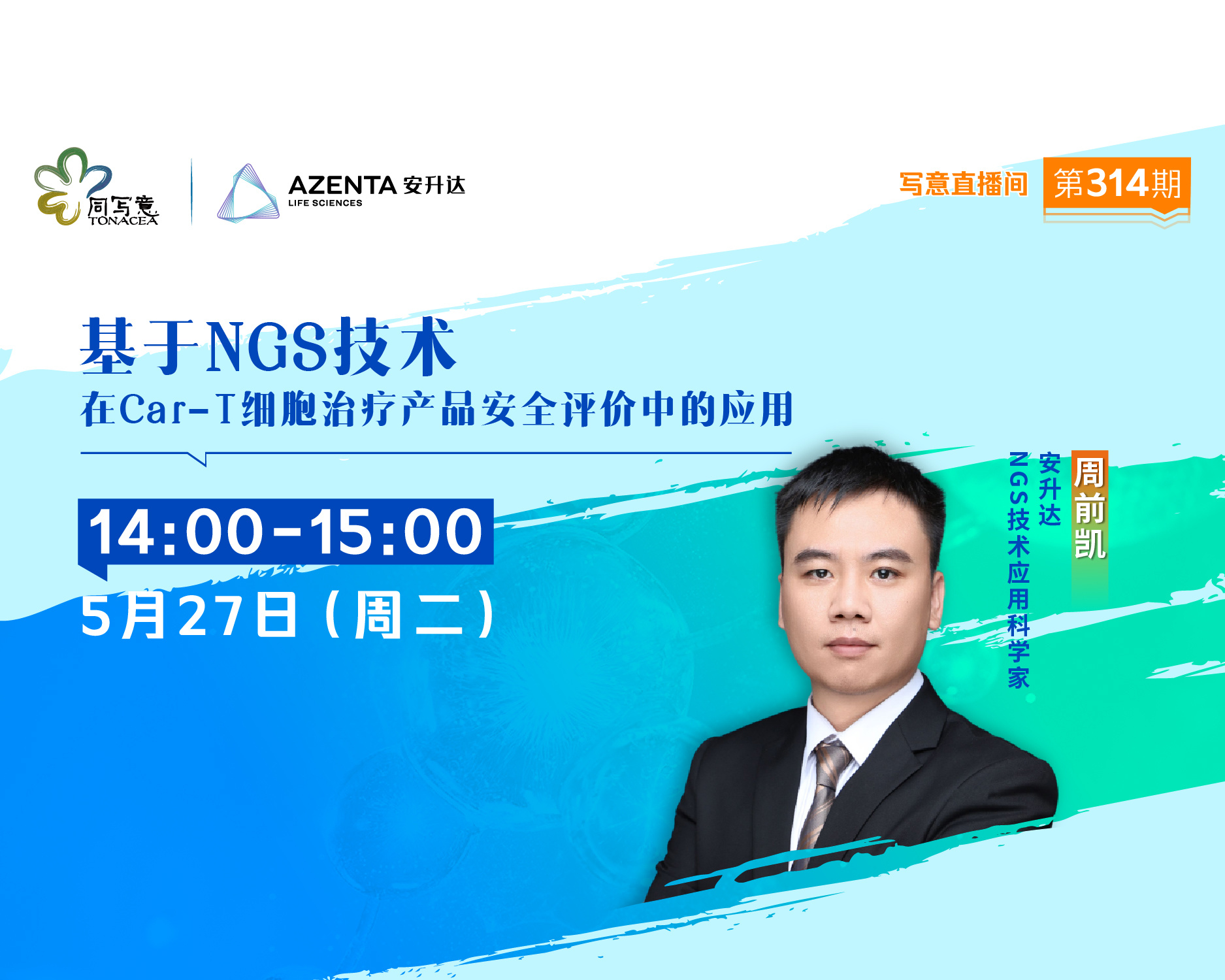 同写意
TONACEA

AZENTA 安升达
LIFE SCIENCES

写意直播间 第314期

基于NGS技术
在Car-T细胞治疗产品安全评价中的应用

14:00-15:00
5月27日（周二）

周前凯
安升达
NGS技术应用科学家